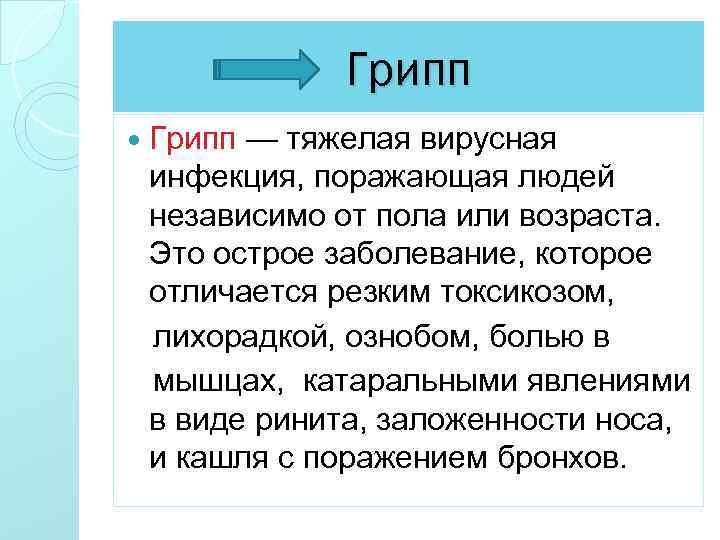 Грипп

Грипп — тяжелая вирусная инфекция, поражающая людей независимо от пола или возраста. Это острое заболевание, которое отличается резким токсикозом, лихорадкой, ознобом, болью в мышцах, катаральными явлениями в виде ринита, заложенности носа, и кашля с поражением бронхов.